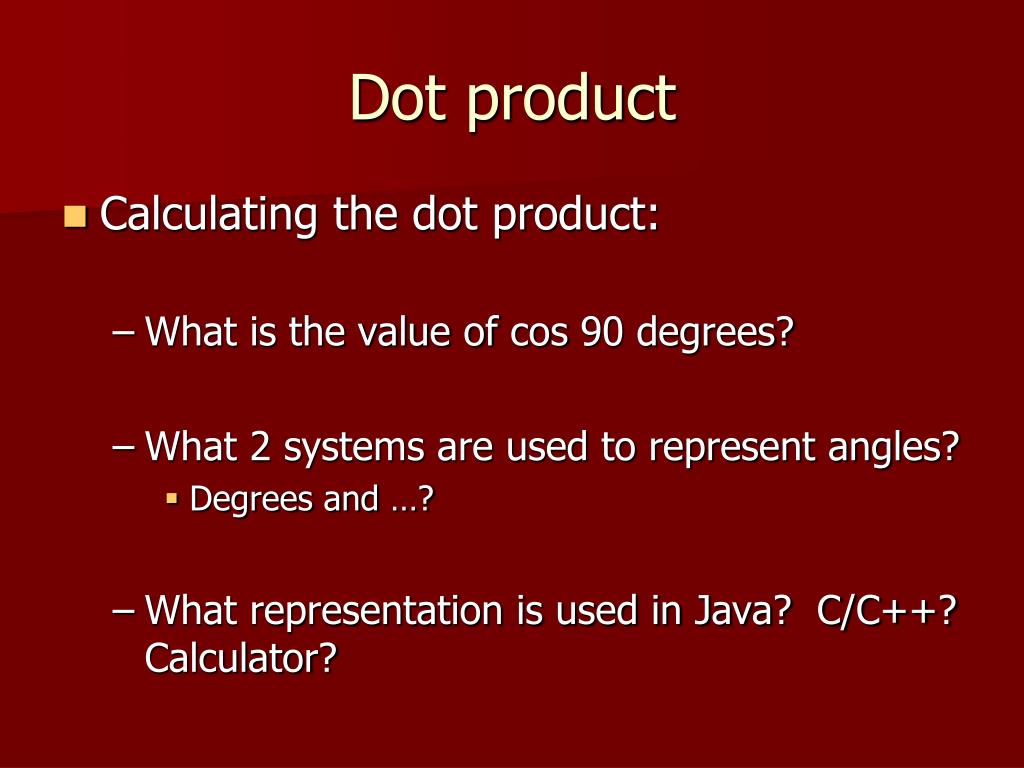 Dot product

Calculating the dot product:

– What is the value of cos 90 degrees?

– What 2 systems are used to represent angles?

Degrees and …?

– What representation is used in Java?  C/C++? Calculator?